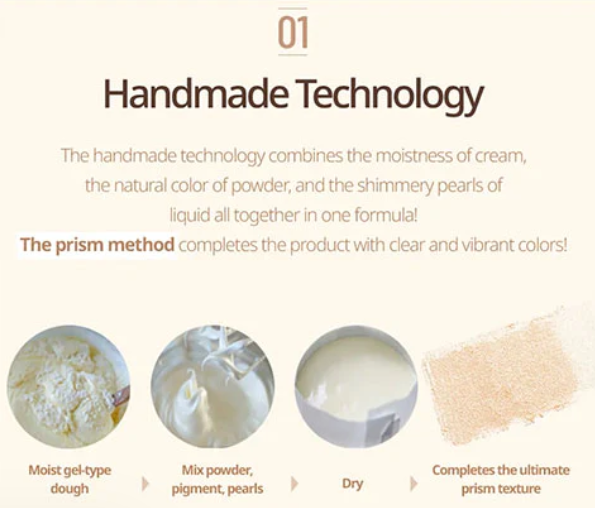 01

Handmade Technology

The handmade technology combines the moistness of cream, the natural color of powder, and the shimmery pearls of liquid all together in one formula!
The prism method completes the product with clear and vibrant colors!

Moist gel-type dough

Mix powder, pigment, pearls

Dry

Completes the ultimate prism texture